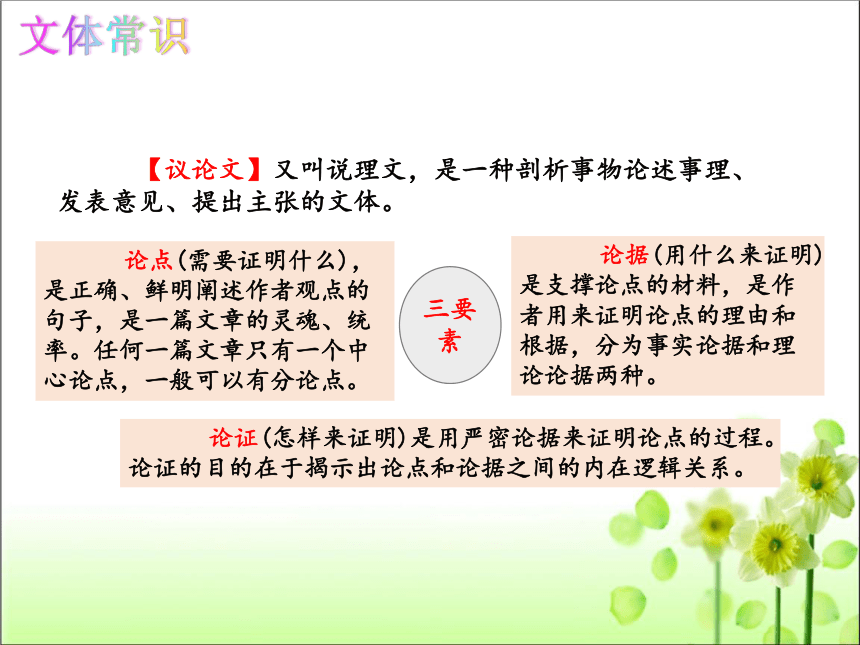 文体常识

【议论文】又叫说理文，是一种剖析事物论述事理、发表意见、提出主张的文体。

论点(需要证明什么)，是正确、鲜明阐述作者观点的句子，是一篇文章的灵魂、统率。任何一篇文章只有一个中心论点，一般可以有分论点。

三要素

论据(用什么来证明)是支撑论点的材料，是作者用来证明论点的理由和根据，分为事实论据和理论论据两种。

论证(怎样来证明)是用严密论据来证明论点的过程。论证的目的在于揭示出论点和论据之间的内在逻辑关系。